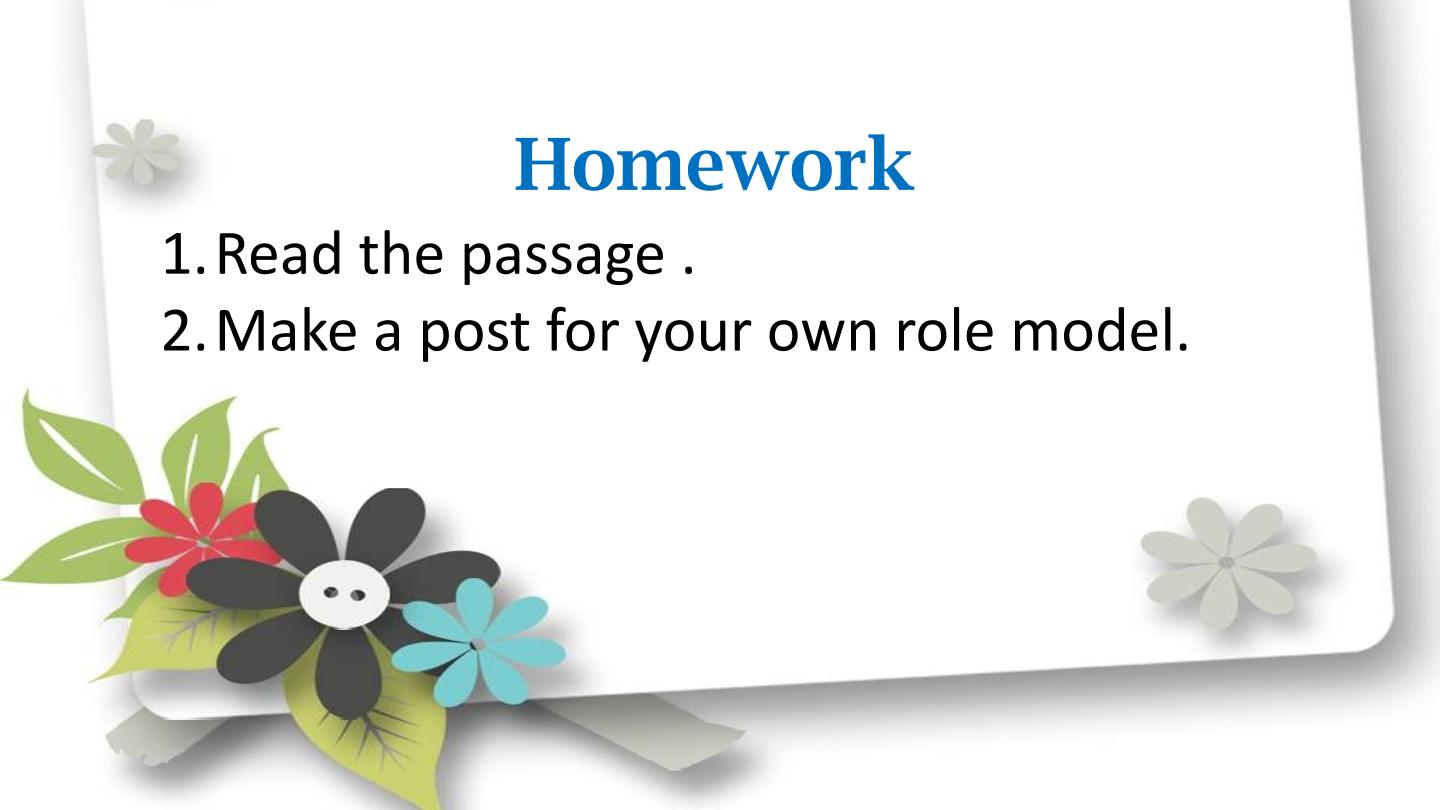 Homework

1. Read the passage .
2. Make a post for your own role model.